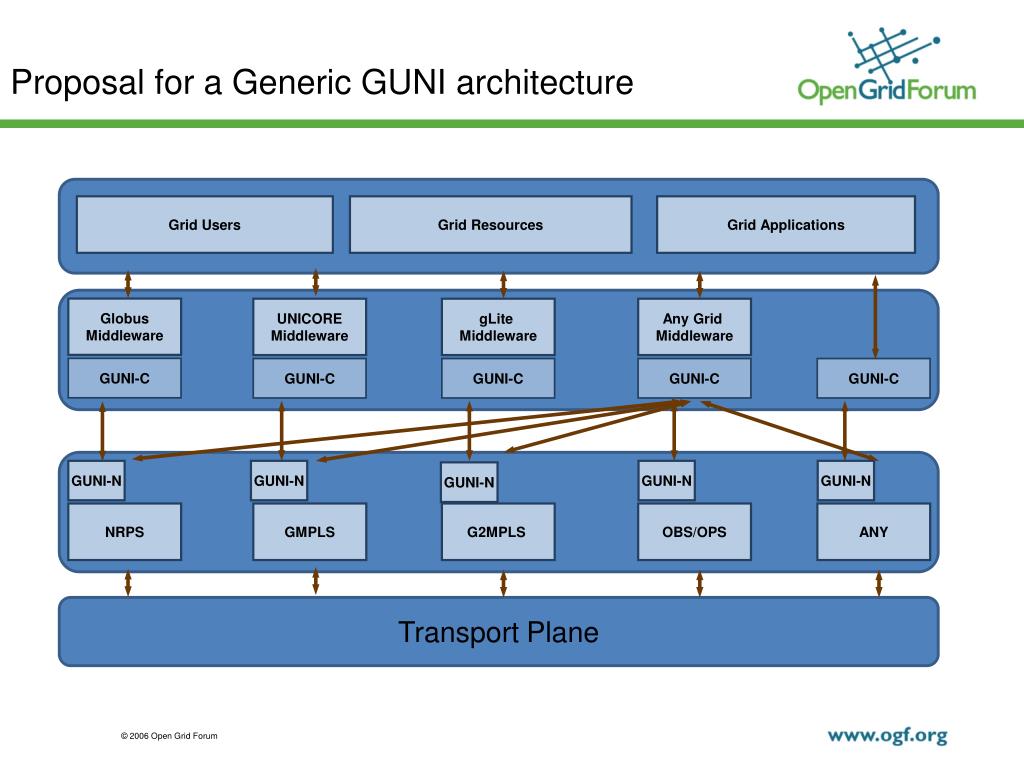 Proposal for a Generic GUNI architecture

OpenGridForum

Grid Users

Grid Resources

Grid Applications

Globus Middleware

UNICORE Middleware

gLite Middleware

Any Grid Middleware

GUNI-C

GUNI-C

GUNI-C

GUNI-C

GUNI-C

GUNI-N

GUNI-N

GUNI-N

GUNI-N

GUNI-N

NRPS

GMPLS

G2MPLS

OBS/OPS

ANY

Transport Plane

© 2006 Open Grid Forum

www.ogf.org